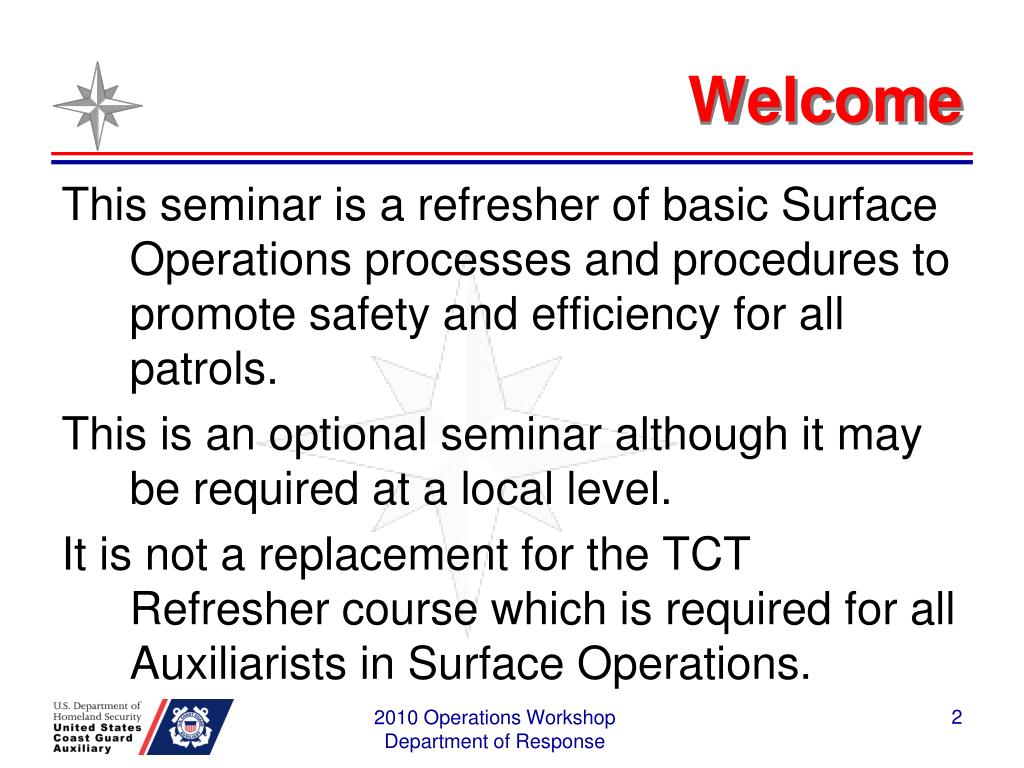 Welcome

This seminar is a refresher of basic Surface Operations processes and procedures to promote safety and efficiency for all patrols.

This is an optional seminar although it may be required at a local level.

It is not a replacement for the TCT Refresher course which is required for all Auxiliarists in Surface Operations.

U.S. Department of Homeland Security
United States Coast Guard Auxiliary

2010 Operations Workshop
Department of Response

2